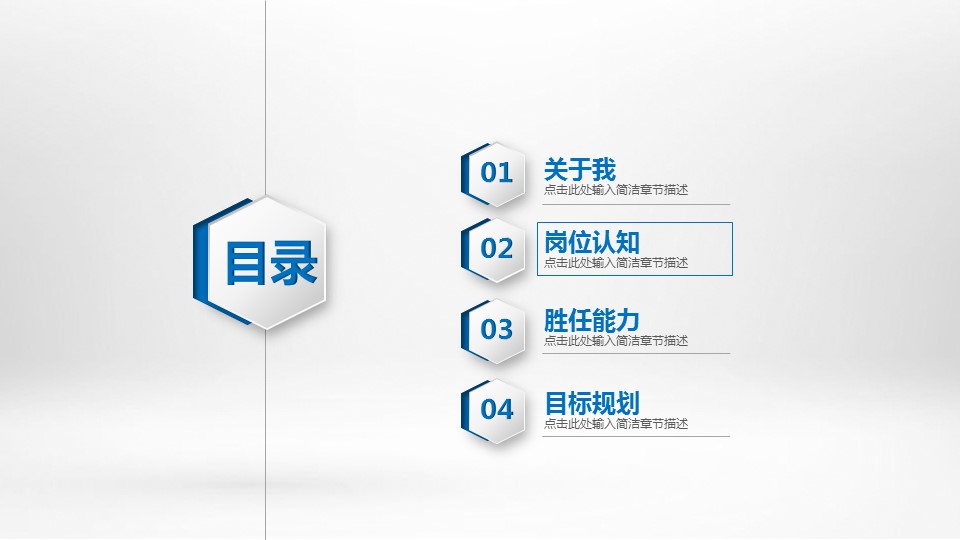 目录

01 关于我
点击此处输入简洁章节描述

02 岗位认知
点击此处输入简洁章节描述

03 胜任能力
点击此处输入简洁章节描述

04 目标规划
点击此处输入简洁章节描述